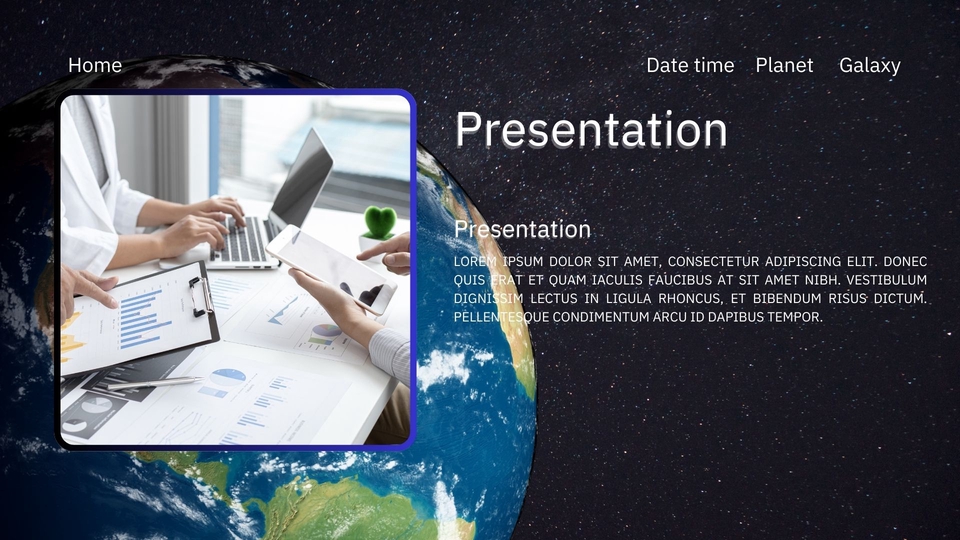 Home

Date time Planet Galaxy

Presentation

Presentation

LOREM IPSUM DOLOR SIT AMET, CONSECTETUR ADIPISCING ELIT. DONEC QUIS ERAT ET QUAM IACULIS FAUCIBUS AT SIT AMET NIBH. VESTIBULUM DIGNISSIM LECTUS IN LIGULA RHONCUS, ET BIBENDUM RISUS DICTUM. PELLENTESQUE CONDIMENTUM ARCU ID DAPIBUS TEMPOR.